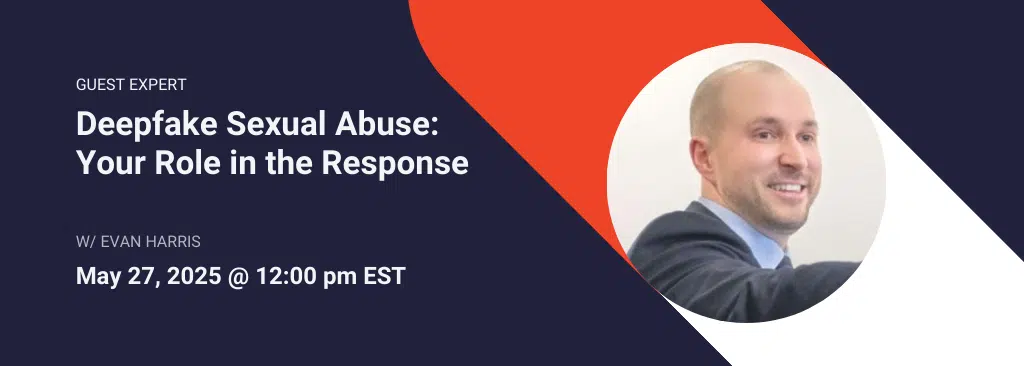 GUEST EXPERT

Deepfake Sexual Abuse: Your Role in the Response

W/ EVAN HARRIS

May 27, 2025 @ 12:00 pm EST